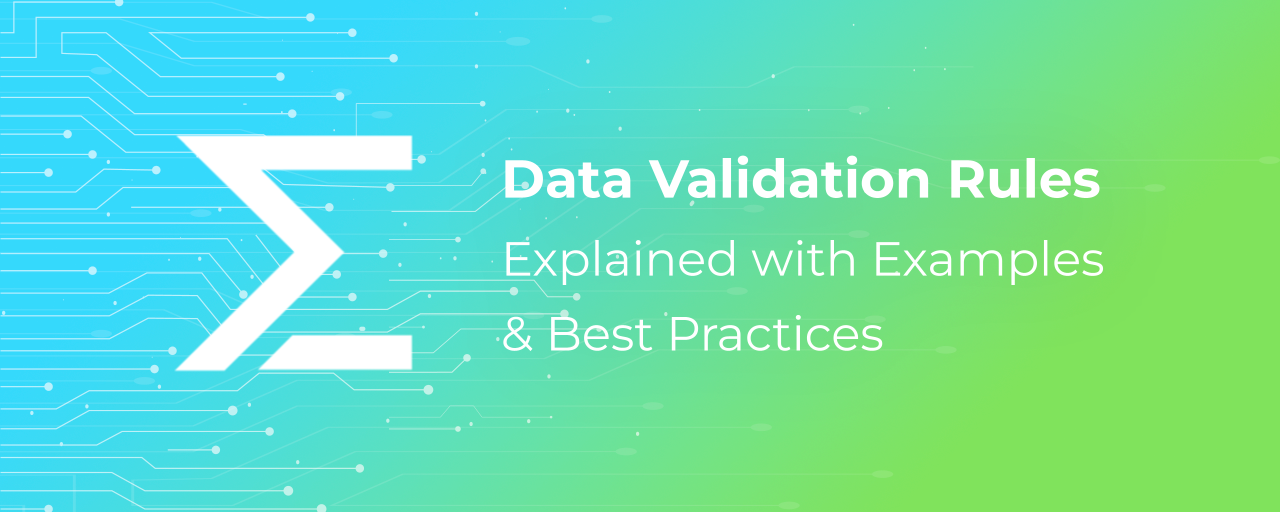 Data Validation Rules
Explained with Examples
& Best Practices